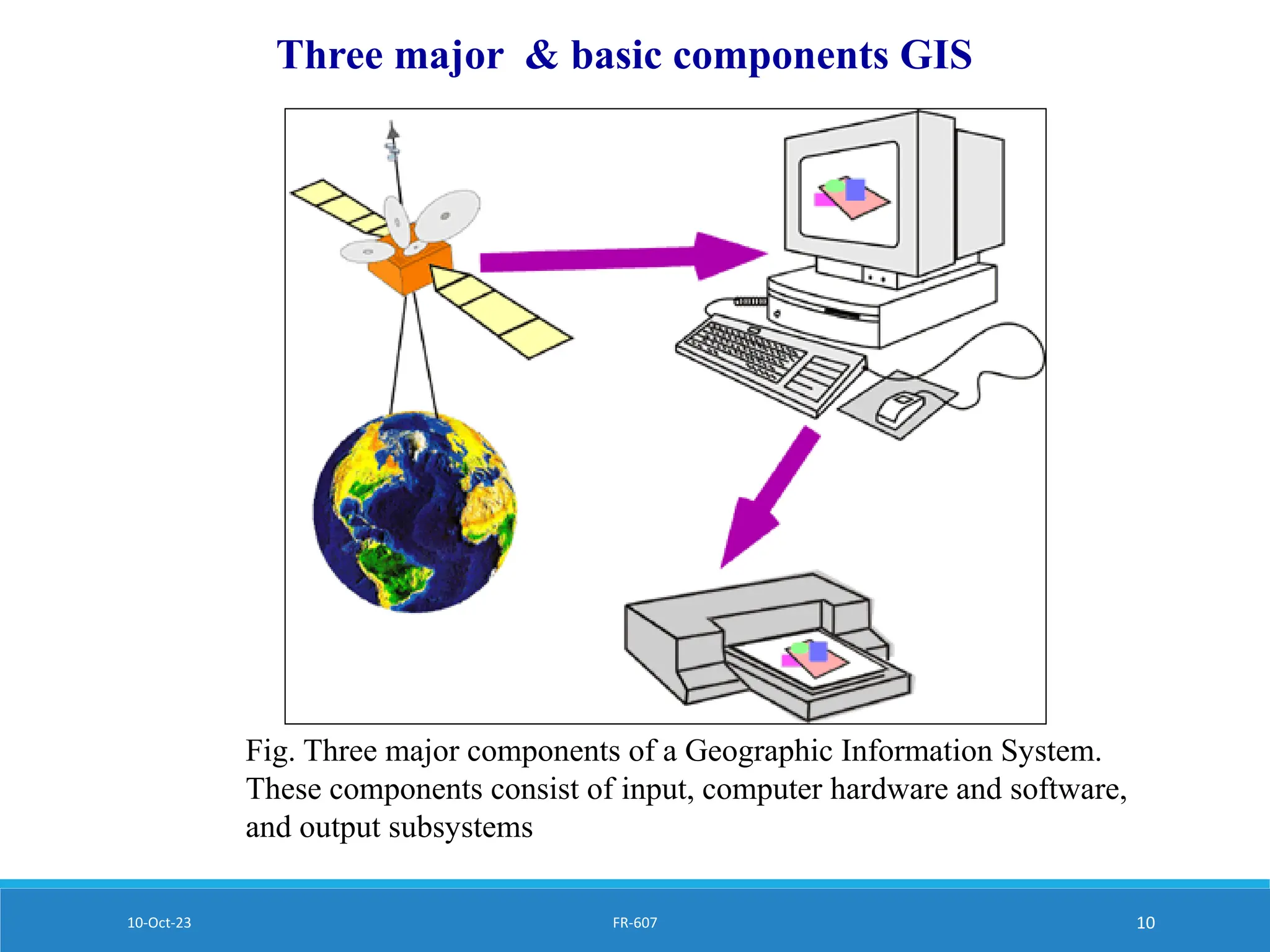 Three major & basic components GIS

Fig. Three major components of a Geographic Information System. These components consist of input, computer hardware and software, and output subsystems

10-Oct-23

FR-607

10